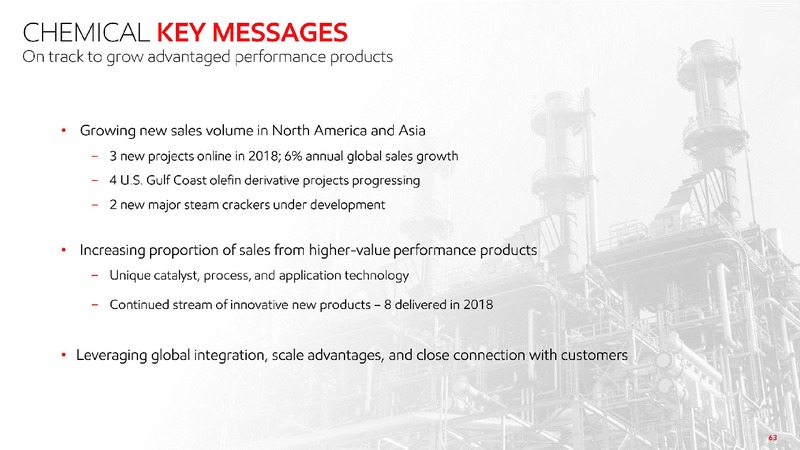 CHEMICAL KEY MESSAGES
On track to grow advantaged performance products

• Growing new sales volume in North America and Asia
– 3 new projects online in 2018; 6% annual global sales growth
– 4 U.S. Gulf Coast olefin derivative projects progressing
– 2 new major steam crackers under development

• Increasing proportion of sales from higher-value performance products
– Unique catalyst, process, and application technology
– Continued stream of innovative new products – 8 delivered in 2018

• Leveraging global integration, scale advantages, and close connection with customers

63